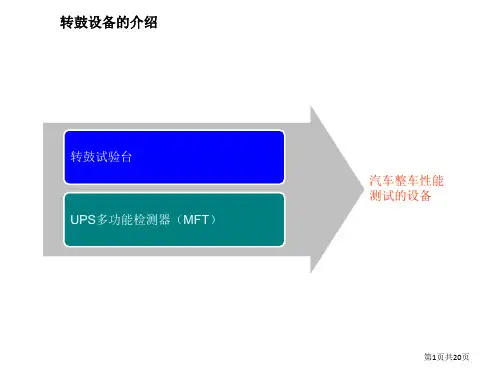 转鼓设备的介绍

转鼓试验台

UPS多功能检测器（MFT）

汽车整车性能测试的设备

第1页共20页